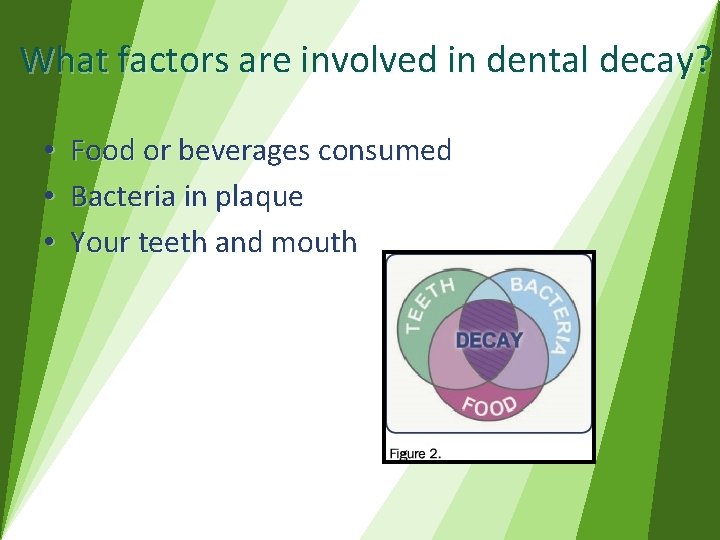 What factors are involved in dental decay?

• Food or beverages consumed
• Bacteria in plaque
• Your teeth and mouth

TEETH
BACTERIA
DECAY
FOOD

Figure 2.